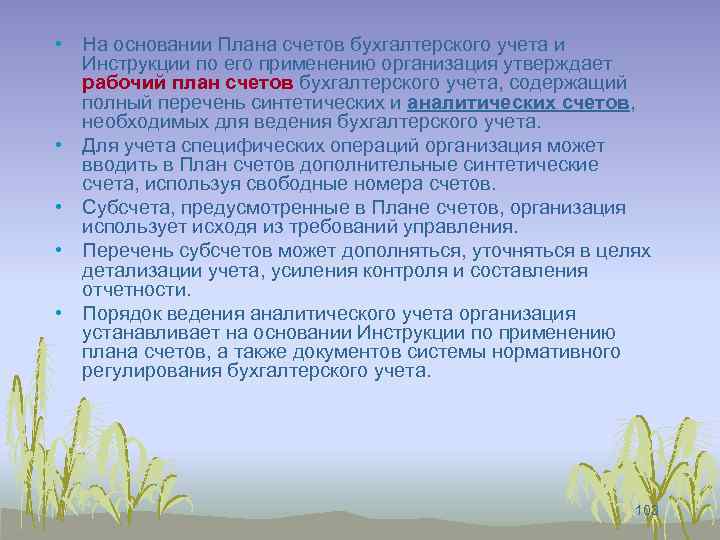 • На основании Плана счетов бухгалтерского учета и Инструкции по его применению организация утверждает рабочий план счетов бухгалтерского учета, содержащий полный перечень синтетических и аналитических счетов, необходимых для ведения бухгалтерского учета.

• Для учета специфических операций организация может вводить в План счетов дополнительные синтетические счета, используя свободные номера счетов.

• Субсчета, предусмотренные в Плане счетов, организация использует исходя из требований управления.

• Перечень субсчетов может дополняться, уточняться в целях детализации учета, усиления контроля и составления отчетности.

• Порядок ведения аналитического учета организация устанавливает на основании Инструкции по применению плана счетов, а также документов системы нормативного регулирования бухгалтерского учета.

102